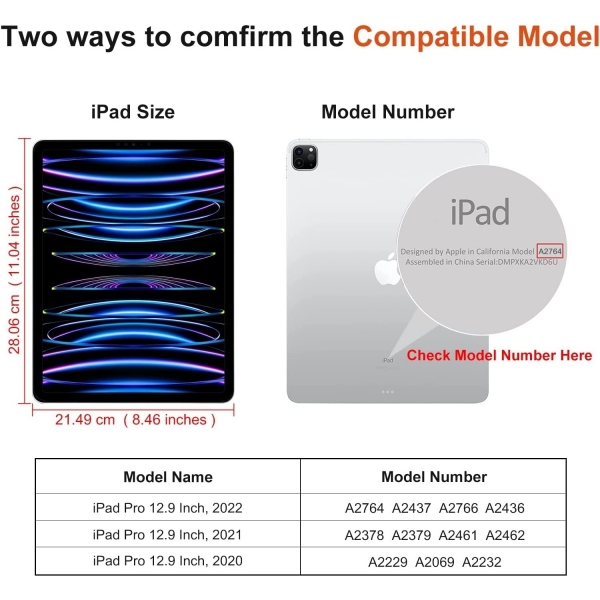 Two ways to comfirm the Compatible Model

iPad Size

28.06 cm ( 11.04 inches )

21.49 cm ( 8.46 inches )

Model Number

iPad

Designed by Apple in California Model A2764
Assembled in China Serial:DMPXKA2VKD6U

iPad

Check Model Number Here

| Model Name | Model Number |
|---|---|
| iPad Pro 12.9 Inch, 2022 | A2764 A2437 A2766 A2436 |
| iPad Pro 12.9 Inch, 2021 | A2378 A2379 A2461 A2462 |
| iPad Pro 12.9 Inch, 2020 | A2229 A2069 A2232 |